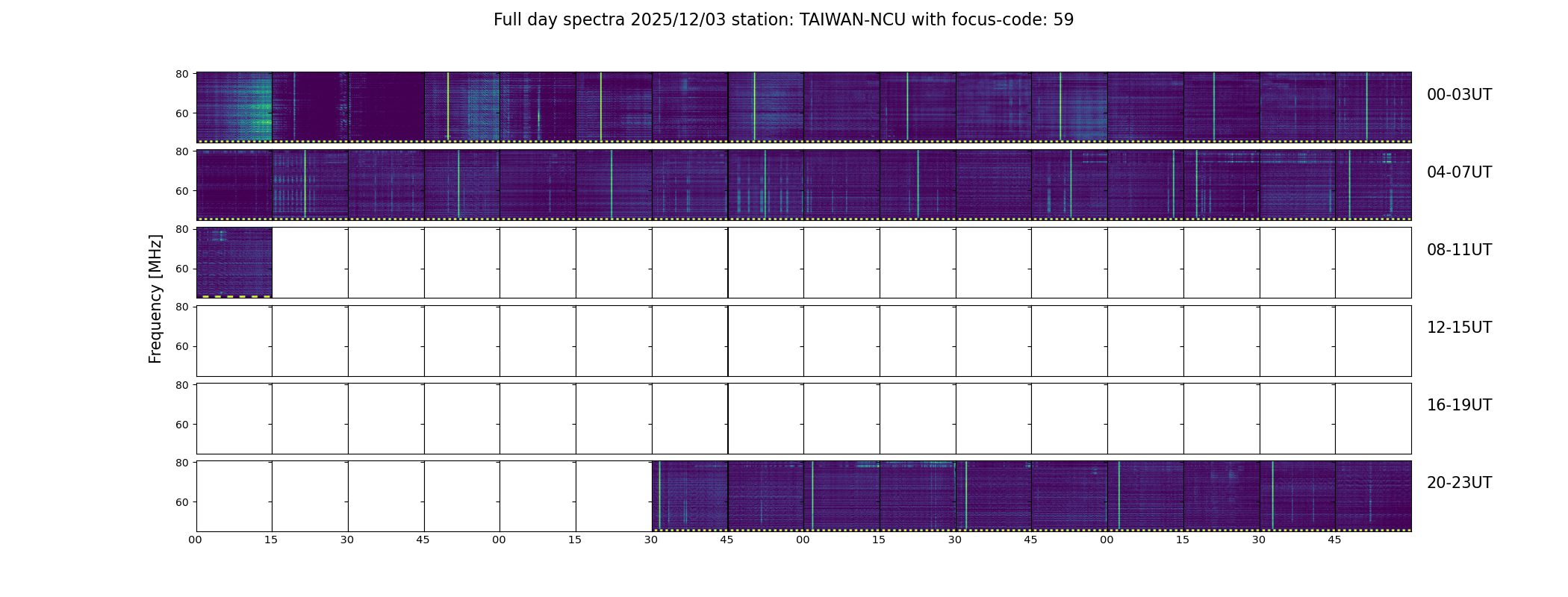 Full day spectra 2025/12/03 station: TAIWAN-NCU with focus-code: 59

Frequency [MHz]

80
60
00-03UT

80
60
04-07UT

80
60
08-11UT

80
60
12-15UT

80
60
16-19UT

80
60
20-23UT

00 15 30 45 00 15 30 45 00 15 30 45 00 15 30 45